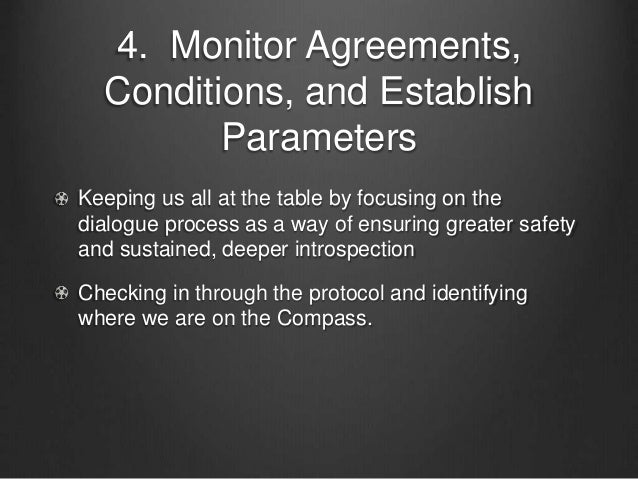 4. Monitor Agreements, Conditions, and Establish Parameters

Keeping us all at the table by focusing on the dialogue process as a way of ensuring greater safety and sustained, deeper introspection

Checking in through the protocol and identifying where we are on the Compass.